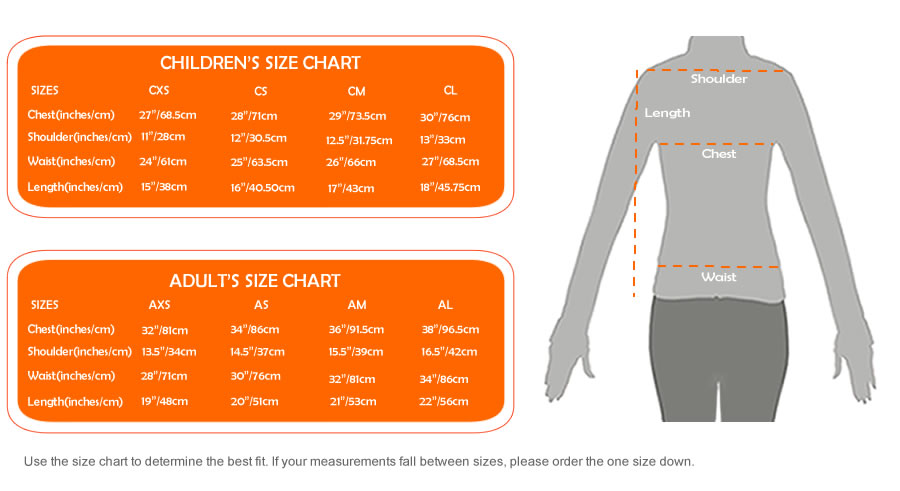 CHILDREN'S SIZE CHART

| SIZES | CXS | CS | CM | CL |
|---|---|---|---|---|
| Chest(inches/cm) | 27"/68.5cm | 28"/71cm | 29"/73.5cm | 30"/76cm |
| Shoulder(inches/cm) | 11"/28cm | 12"/30.5cm | 12.5"/31.75cm | 13"/33cm |
| Waist(inches/cm) | 24"/61cm | 25"/63.5cm | 26"/66cm | 27"/68.5cm |
| Length(inches/cm) | 15"/38cm | 16"/40.50cm | 17"/43cm | 18"/45.75cm |

ADULT'S SIZE CHART

| SIZES | AXS | AS | AM | AL |
|---|---|---|---|---|
| Chest(inches/cm) | 32"/81cm | 34"/86cm | 36"/91.5cm | 38"/96.5cm |
| Shoulder(inches/cm) | 13.5"/34cm | 14.5"/37cm | 15.5"/39cm | 16.5"/42cm |
| Waist(inches/cm) | 28"/71cm | 30"/76cm | 32"/81cm | 34"/86cm |
| Length(inches/cm) | 19"/48cm | 20"/51cm | 21"/53cm | 22"/56cm |

Shoulder
Length
Chest
Waist

Use the size chart to determine the best fit. If your measurements fall between sizes, please order the one size down.